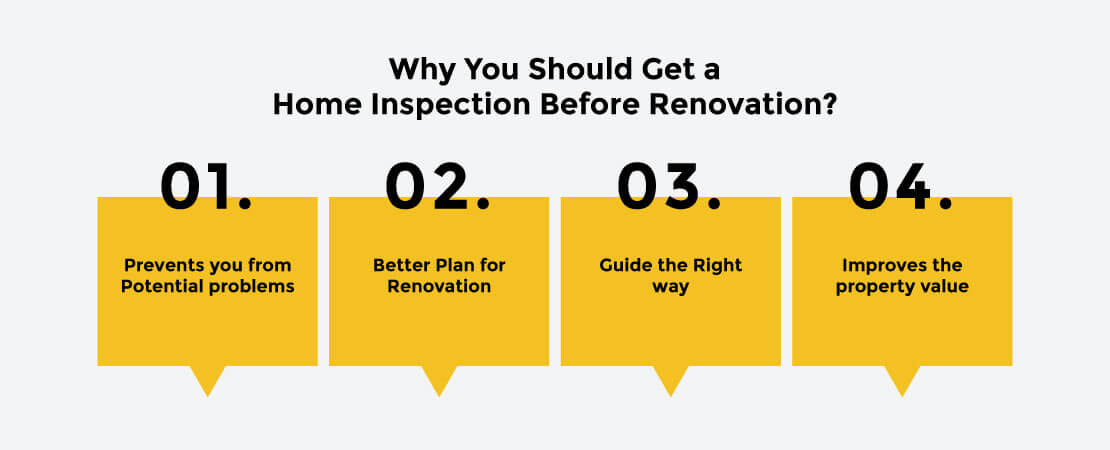 Why You Should Get a
Home Inspection Before Renovation?

01.

Prevents you from Potential problems

02.

Better Plan for Renovation

03.

Guide the Right way

04.

Improves the property value